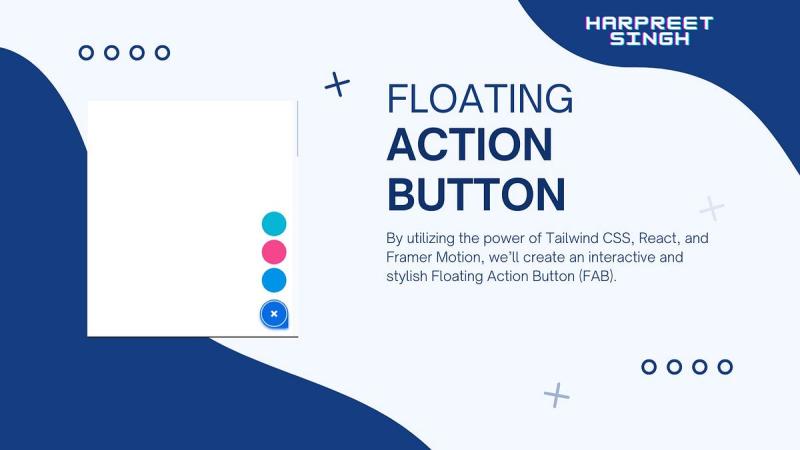 HARPREET SINGH

FLOATING
ACTION
BUTTON

By utilizing the power of Tailwind CSS, React, and Framer Motion, we'll create an interactive and stylish Floating Action Button (FAB).